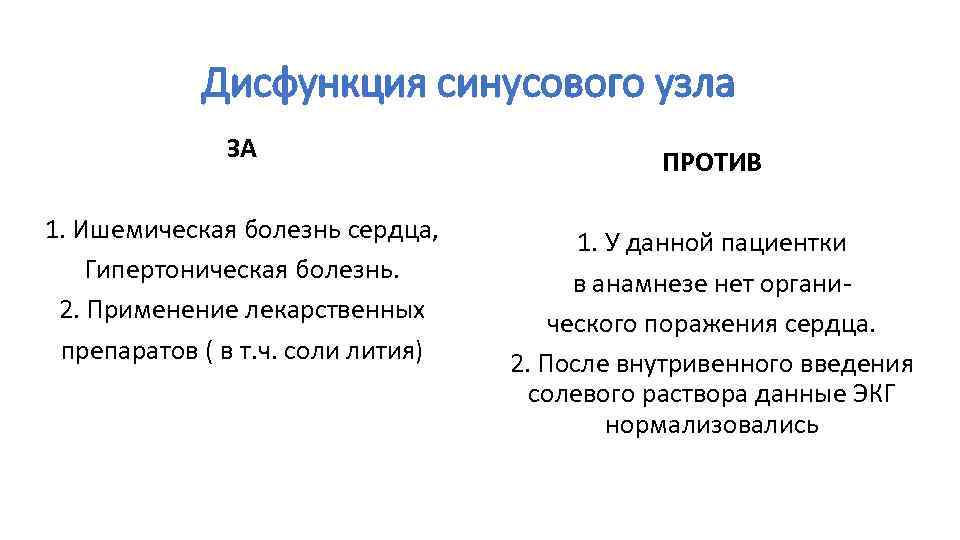 Дисфункция синусового узла

ЗА

1. Ишемическая болезнь сердца, Гипертоническая болезнь.
2. Применение лекарственных препаратов ( в т.ч. соли лития)

ПРОТИВ

1. У данной пациентки в анамнезе нет органического поражения сердца.
2. После внутривенного введения солевого раствора данные ЭКГ нормализовались